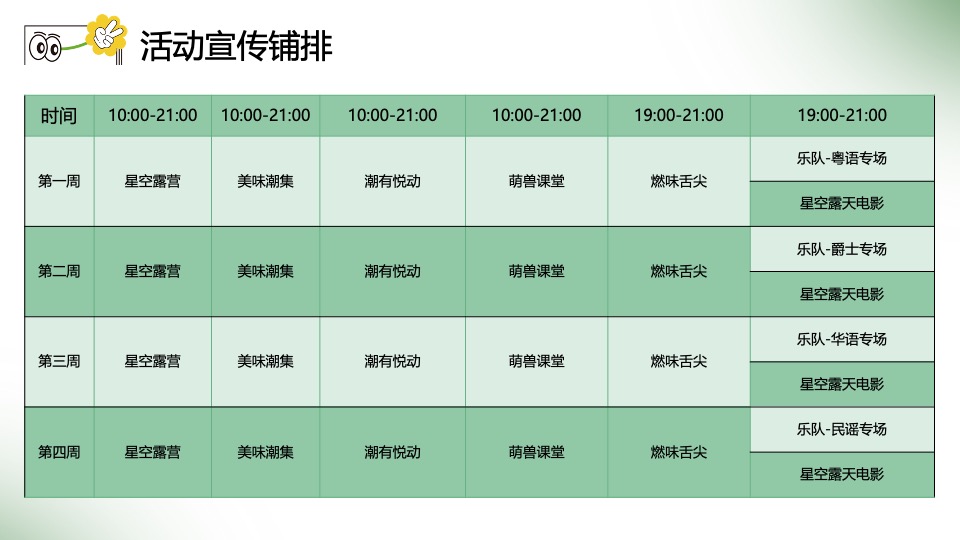 活动宣传铺排

| 时间 | 10:00-21:00 | 10:00-21:00 | 10:00-21:00 | 10:00-21:00 | 19:00-21:00 | 19:00-21:00 |
|---|---|---|---|---|---|---|
| 第一周 | 星空露营 | 美味潮集 | 潮有悦动 | 萌兽课堂 | 燃味舌尖 | 乐队-粤语专场 |
| | | | | | | 星空露天电影 |
| 第二周 | 星空露营 | 美味潮集 | 潮有悦动 | 萌兽课堂 | 燃味舌尖 | 乐队-爵士专场 |
| | | | | | | 星空露天电影 |
| 第三周 | 星空露营 | 美味潮集 | 潮有悦动 | 萌兽课堂 | 燃味舌尖 | 乐队-华语专场 |
| | | | | | | 星空露天电影 |
| 第四周 | 星空露营 | 美味潮集 | 潮有悦动 | 萌兽课堂 | 燃味舌尖 | 乐队-民谣专场 |
| | | | | | | 星空露天电影 |